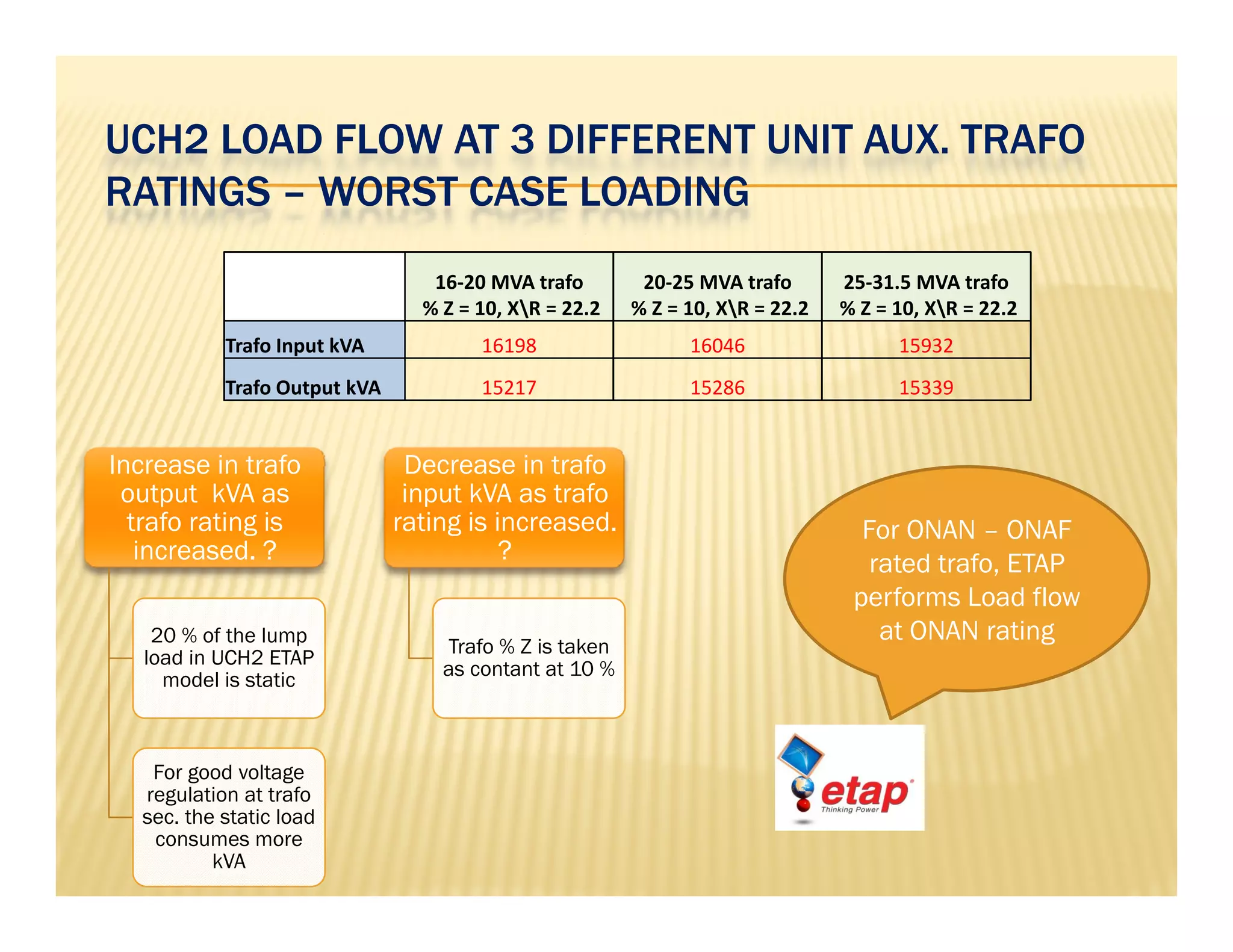 UCH2 LOAD FLOW AT 3 DIFFERENT UNIT AUX. TRAFO RATINGS – WORST CASE LOADING

| | 16-20 MVA trafo % Z = 10, X\R = 22.2 | 20-25 MVA trafo % Z = 10, X\R = 22.2 | 25-31.5 MVA trafo % Z = 10, X\R = 22.2 |
|---|---|---|---|
| Trafo Input kVA | 16198 | 16046 | 15932 |
| Trafo Output kVA | 15217 | 15286 | 15339 |

Increase in trafo output kVA as trafo rating is increased. ?

20 % of the lump load in UCH2 ETAP model is static

For good voltage regulation at trafo sec. the static load consumes more kVA

Decrease in trafo input kVA as trafo rating is increased. ?

Trafo % Z is taken as contant at 10 %

For ONAN – ONAF rated trafo, ETAP performs Load flow at ONAN rating

etap
Thinking Power